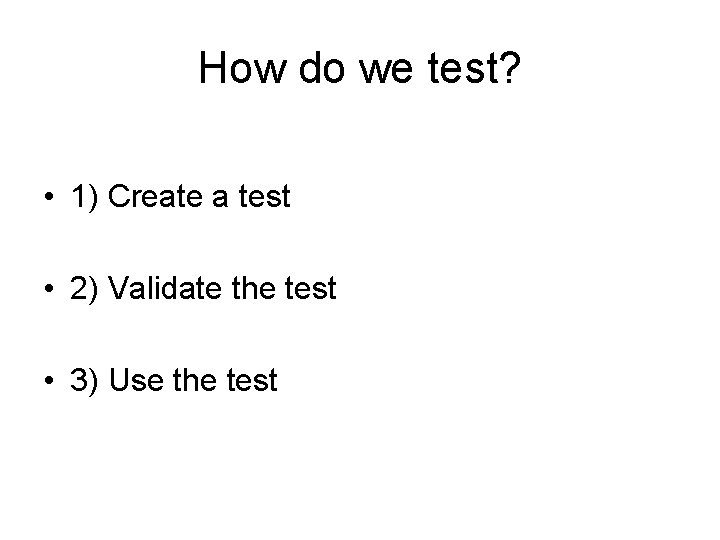 How do we test?

• 1) Create a test

• 2) Validate the test

• 3) Use the test